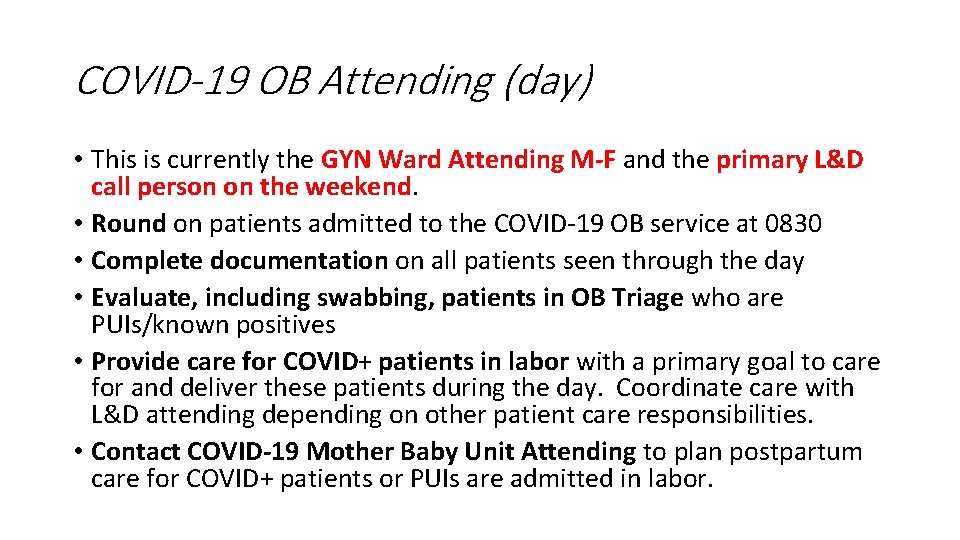 COVID-19 OB Attending (day)

• This is currently the GYN Ward Attending M-F and the primary L&D call person on the weekend.
• Round on patients admitted to the COVID-19 OB service at 0830
• Complete documentation on all patients seen through the day
• Evaluate, including swabbing, patients in OB Triage who are PUIs/known positives
• Provide care for COVID+ patients in labor with a primary goal to care for and deliver these patients during the day. Coordinate care with L&D attending depending on other patient care responsibilities.
• Contact COVID-19 Mother Baby Unit Attending to plan postpartum care for COVID+ patients or PUIs are admitted in labor.